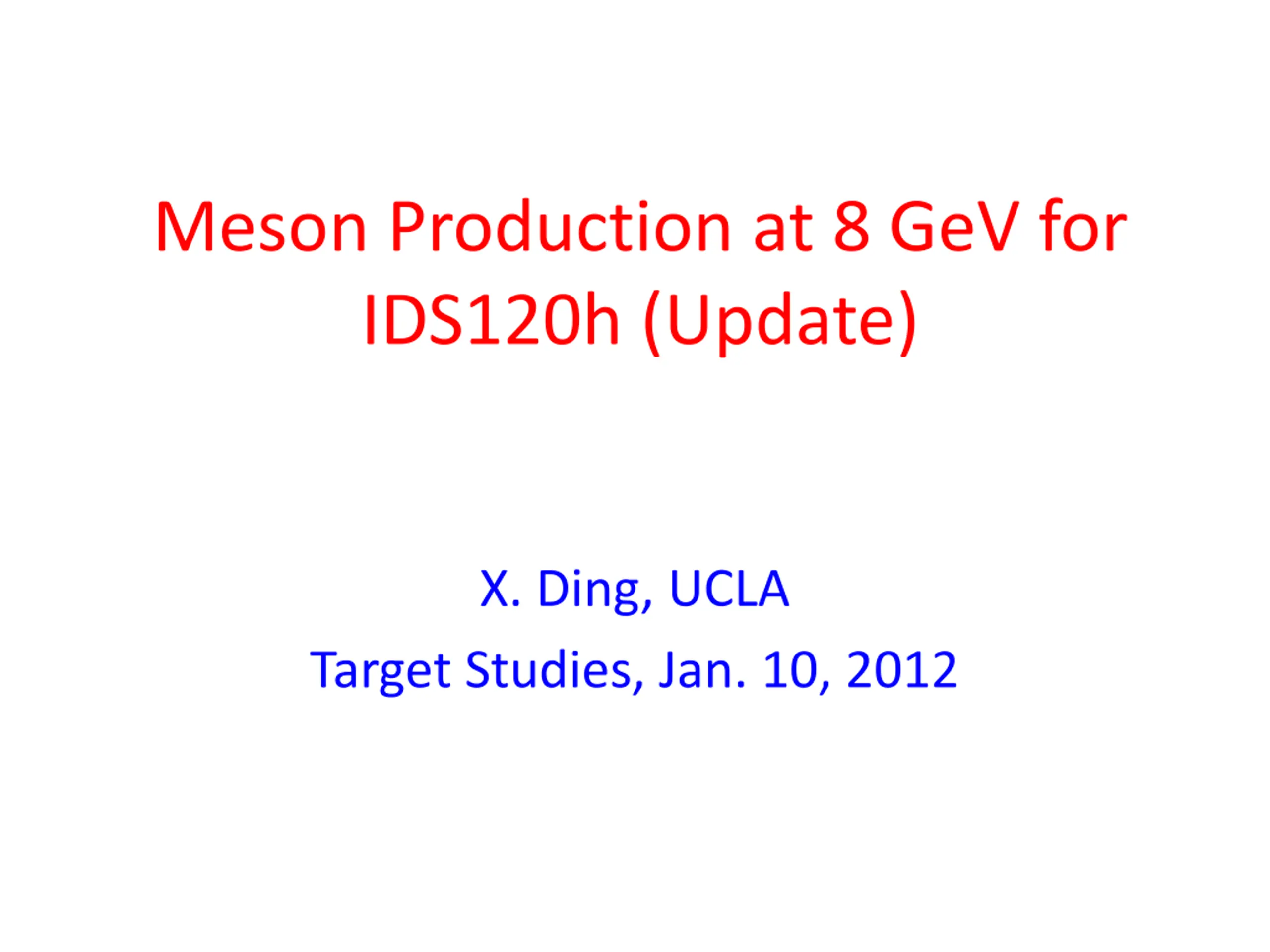 Meson Production at 8 GeV for IDS120h (Update)

X. Ding, UCLA

Target Studies, Jan. 10, 2012